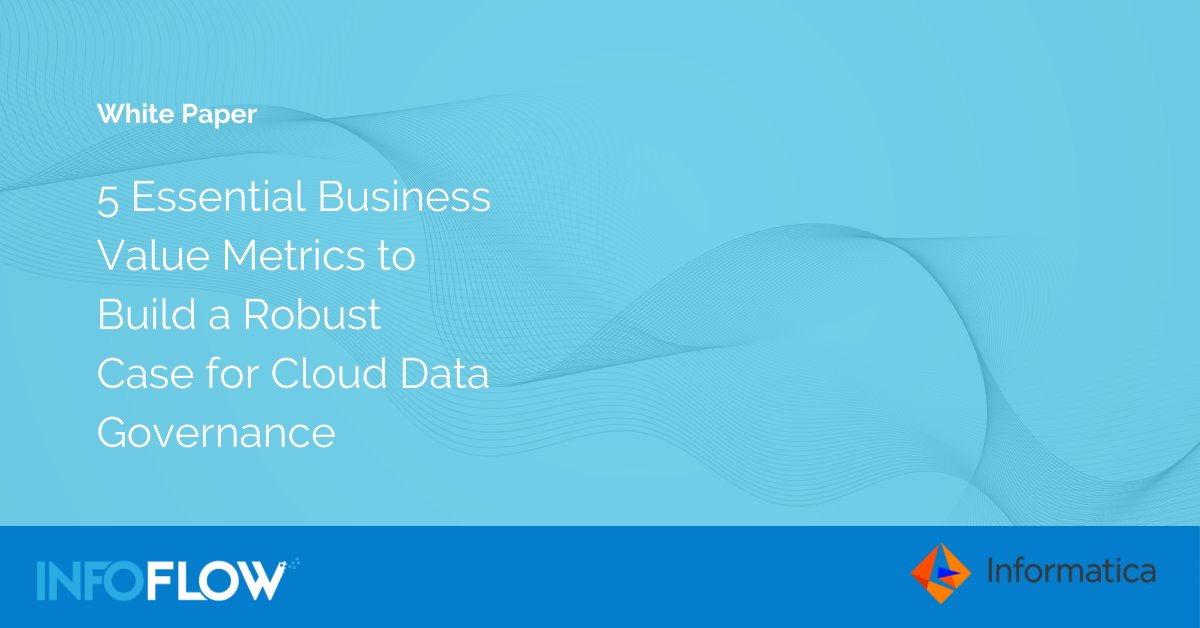 White Paper

5 Essential Business Value Metrics to Build a Robust Case for Cloud Data Governance

INFOFLOW

Informatica